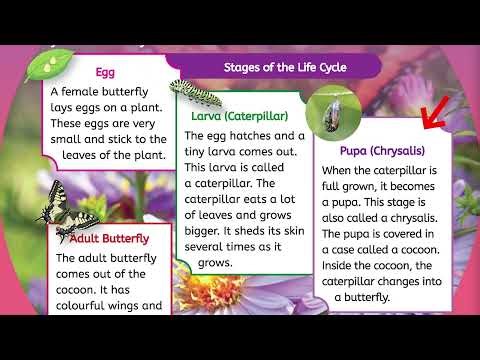 Stages of the Life Cycle

Egg
A female butterfly lays eggs on a plant. These eggs are very small and stick to the leaves of the plant.

Larva (Caterpillar)
The egg hatches and a tiny larva comes out. This larva is called a caterpillar. The caterpillar eats a lot of leaves and grows bigger. It sheds its skin several times as it grows.

Pupa (Chrysalis)
When the caterpillar is full grown, it becomes a pupa. This stage is also called a chrysalis. The pupa is covered in a case called a cocoon. Inside the cocoon, the caterpillar changes into a butterfly.

Adult Butterfly
The adult butterfly comes out of the cocoon. It has colourful wings and